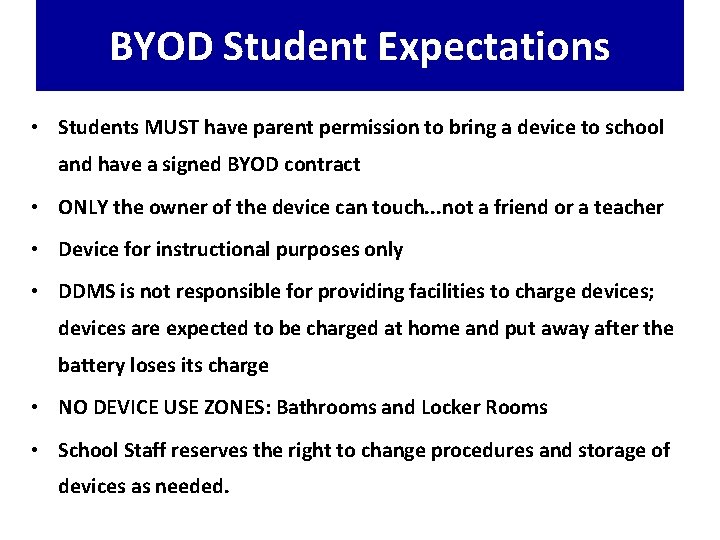 BYOD Student Expectations

• Students MUST have parent permission to bring a device to school and have a signed BYOD contract

• ONLY the owner of the device can touch...not a friend or a teacher

• Device for instructional purposes only

• DDMS is not responsible for providing facilities to charge devices; devices are expected to be charged at home and put away after the battery loses its charge

• NO DEVICE USE ZONES: Bathrooms and Locker Rooms

• School Staff reserves the right to change procedures and storage of devices as needed.